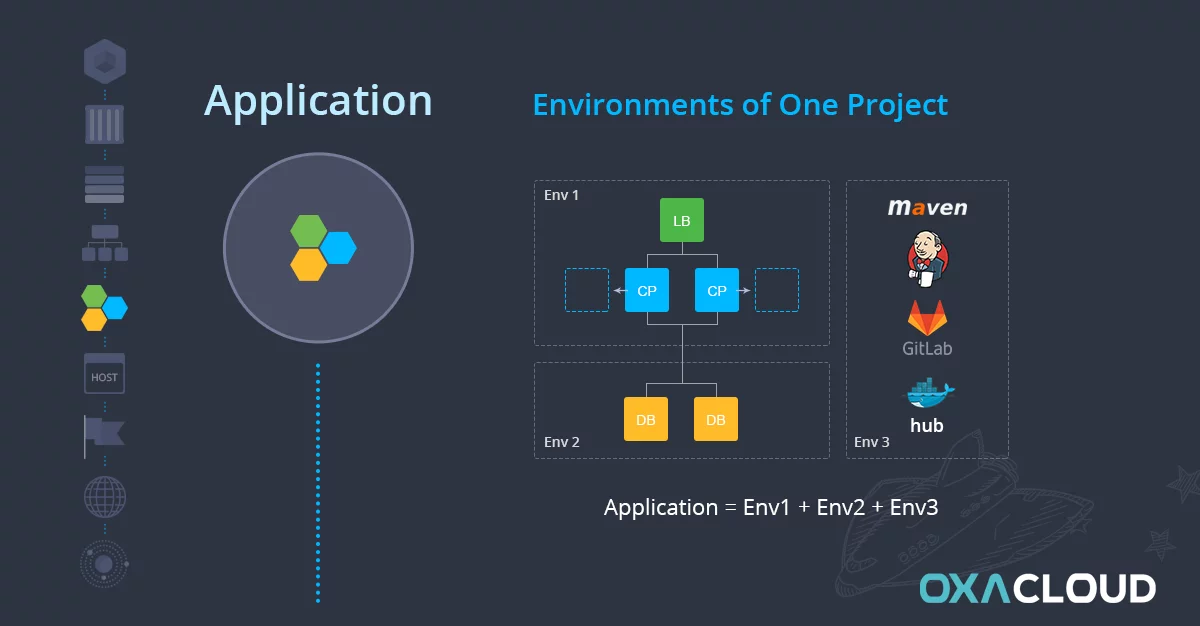 HOST

Application

Environments of One Project

Env 1

LB

CP

CP

DB

DB

Env 2

maven

GitLab

hub

Env 3

Application = Env1 + Env2 + Env3

OXACLOUD